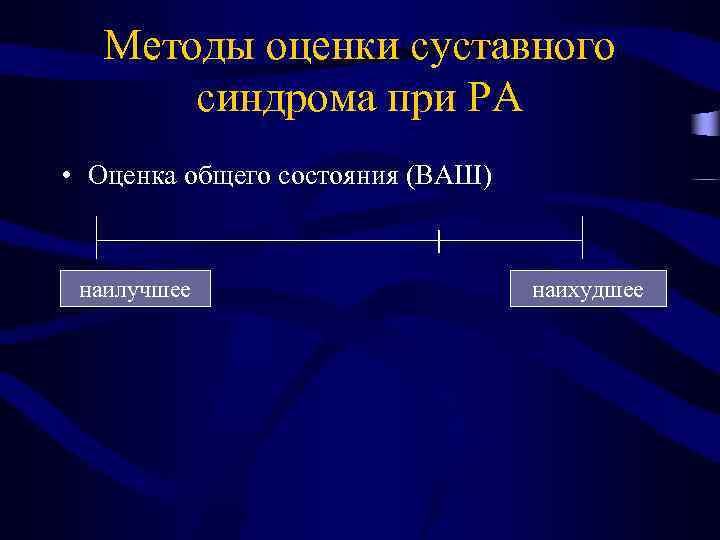 Методы оценки суставного синдрома при РА

• Оценка общего состояния (ВАШ)

наилучшее

наихудшее